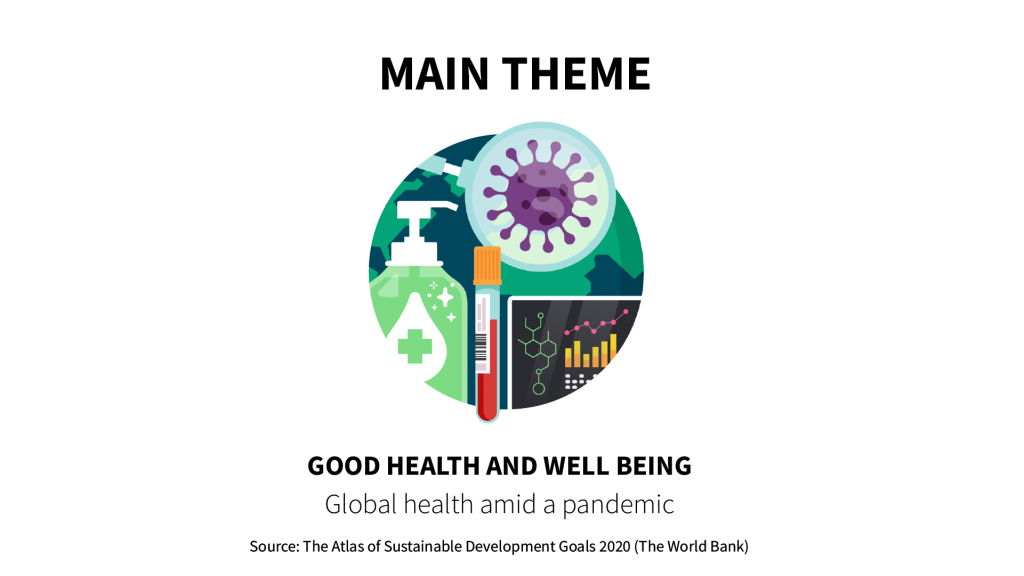 MAIN THEME

GOOD HEALTH AND WELL BEING

Global health amid a pandemic

Source: The Atlas of Sustainable Development Goals 2020 (The World Bank)